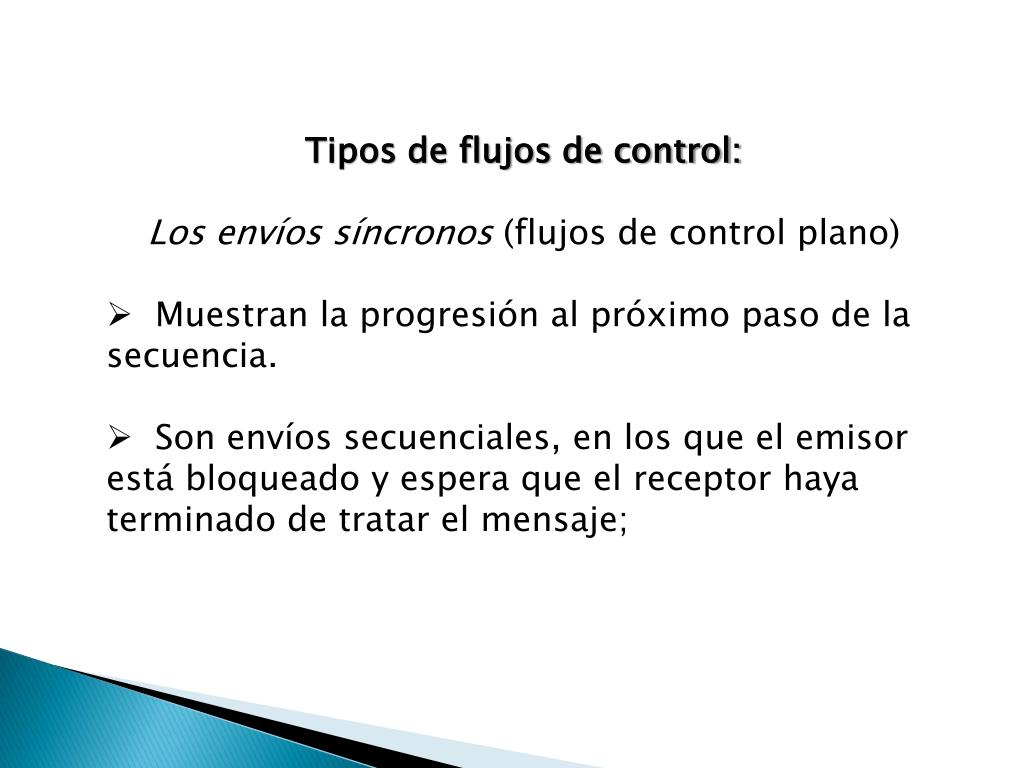 Tipos de flujos de control:

Los envíos síncronos (flujos de control plano)

➢ Muestran la progresión al próximo paso de la secuencia.

➢ Son envíos secuenciales, en los que el emisor está bloqueado y espera que el receptor haya terminado de tratar el mensaje;